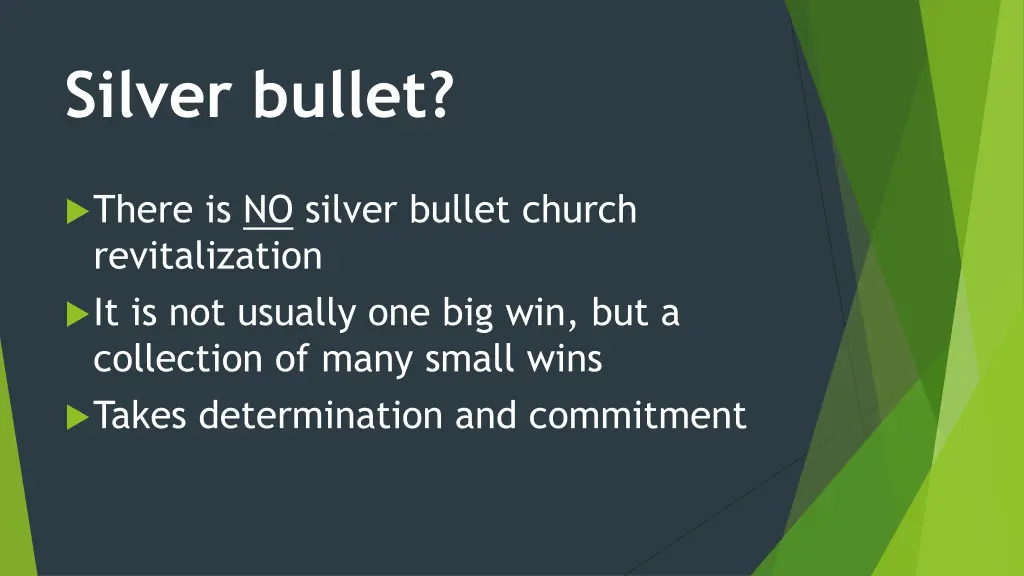 Silver bullet?

There is NO silver bullet church revitalization

It is not usually one big win, but a collection of many small wins

Takes determination and commitment